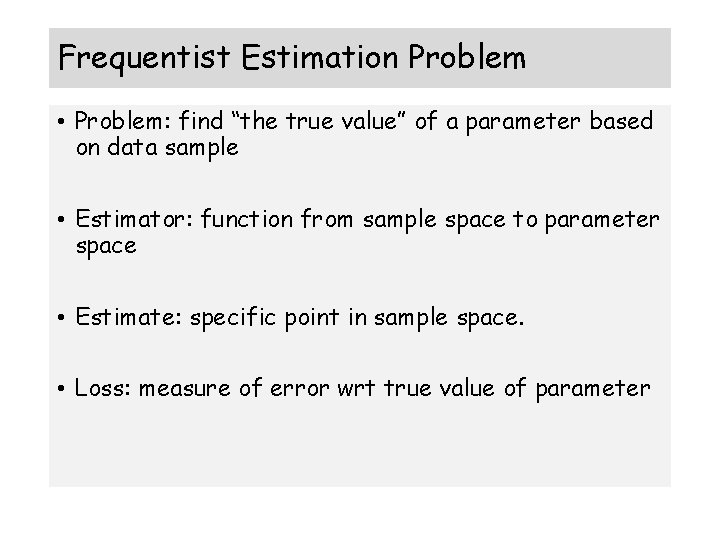 Frequentist Estimation Problem

• Problem: find “the true value” of a parameter based on data sample

• Estimator: function from sample space to parameter space

• Estimate: specific point in sample space.

• Loss: measure of error wrt true value of parameter